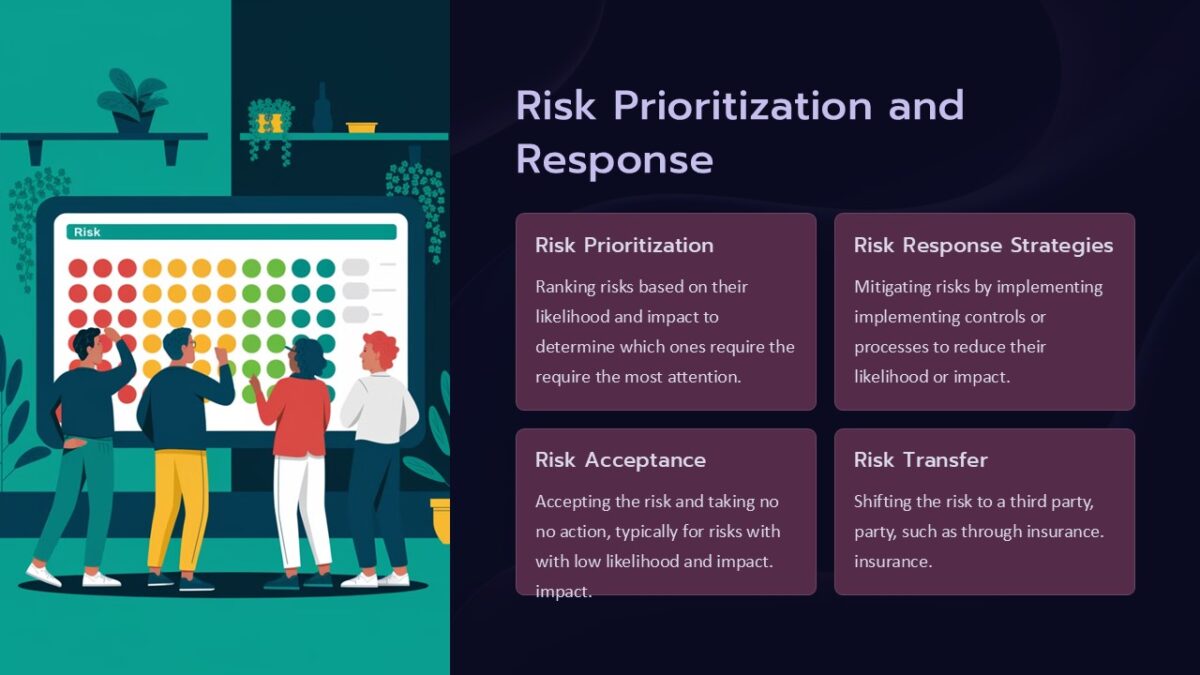 Risk

Risk Prioritization and Response

Risk Prioritization

Ranking risks based on their likelihood and impact to determine which ones require the require the most attention.

Risk Response Strategies

Mitigating risks by implementing implementing controls or processes to reduce their likelihood or impact.

Risk Acceptance

Accepting the risk and taking no no action, typically for risks with with low likelihood and impact. impact.

Risk Transfer

Shifting the risk to a third party, party, such as through insurance. insurance.